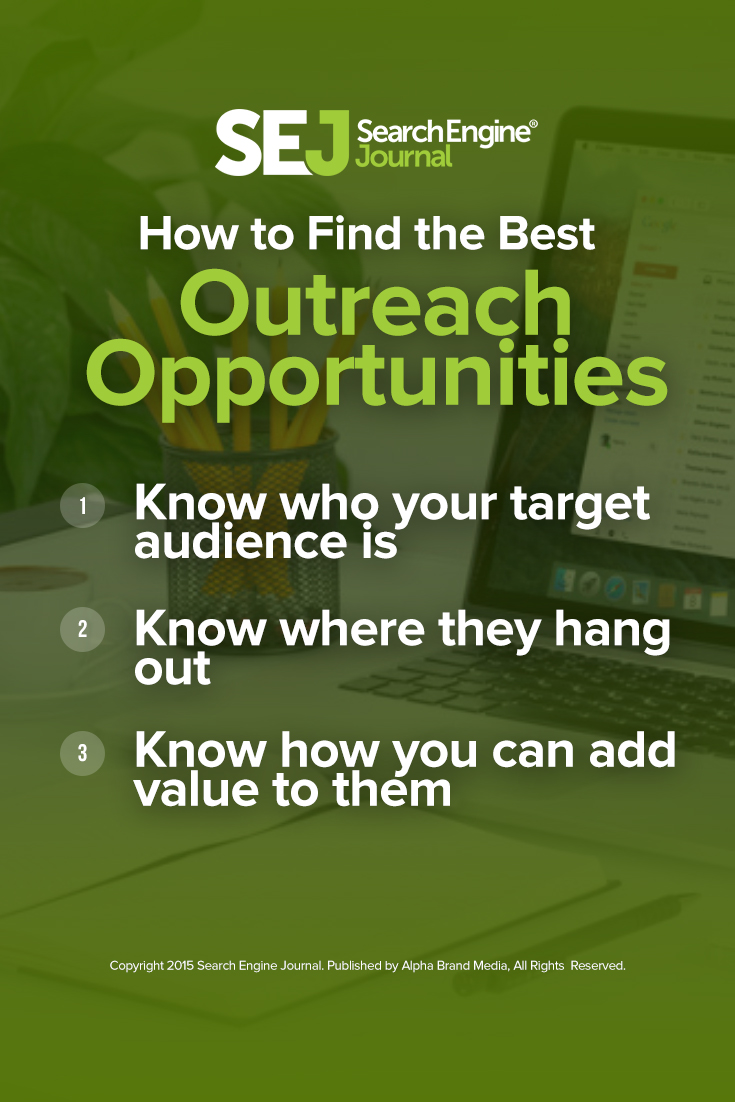 SEJ Search Engine® Journal

How to Find the Best Outreach Opportunities

1 Know who your target audience is

2 Know where they hang out

3 Know how you can add value to them

Copyright 2015 Search Engine Journal. Published by Alpha Brand Media, All Rights Reserved.